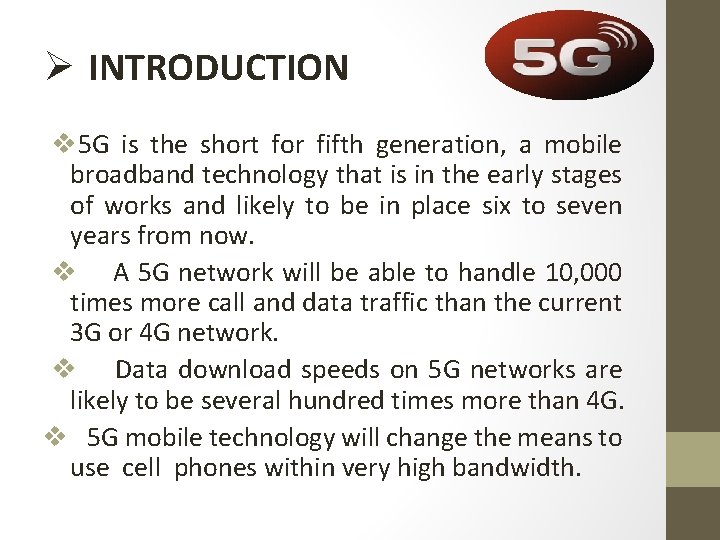 ➢ INTRODUCTION

5G

❖5G is the short for fifth generation, a mobile broadband technology that is in the early stages of works and likely to be in place six to seven years from now.

❖ A 5G network will be able to handle 10,000 times more call and data traffic than the current 3G or 4G network.

❖ Data download speeds on 5G networks are likely to be several hundred times more than 4G.

❖ 5G mobile technology will change the means to use cell phones within very high bandwidth.